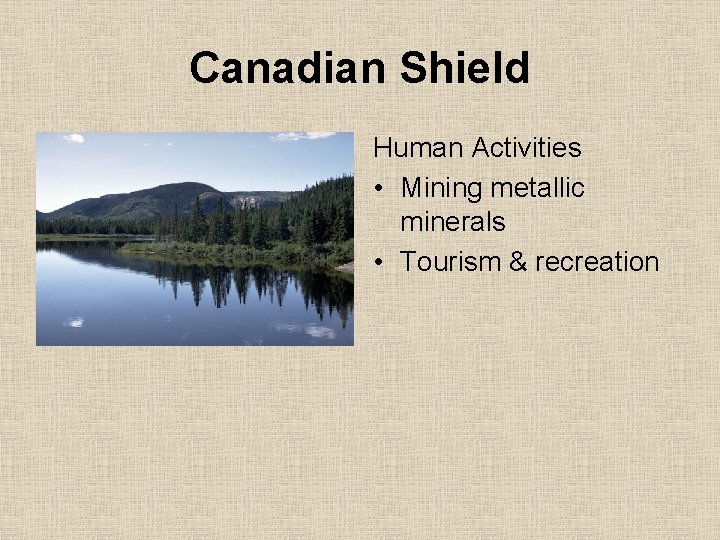 Canadian Shield

Human Activities
• Mining metallic minerals
• Tourism & recreation